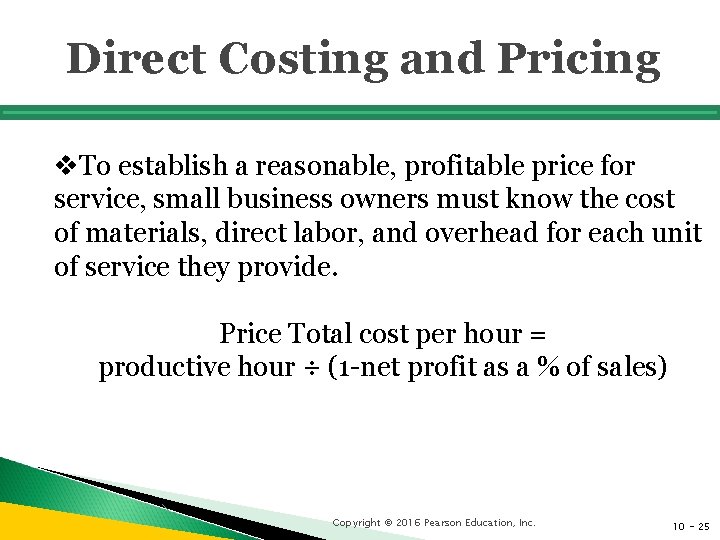 Direct Costing and Pricing

❖To establish a reasonable, profitable price for service, small business owners must know the cost of materials, direct labor, and overhead for each unit of service they provide.

Price Total cost per hour =
productive hour ÷ (1-net profit as a % of sales)

Copyright © 2016 Pearson Education, Inc.

10 - 25